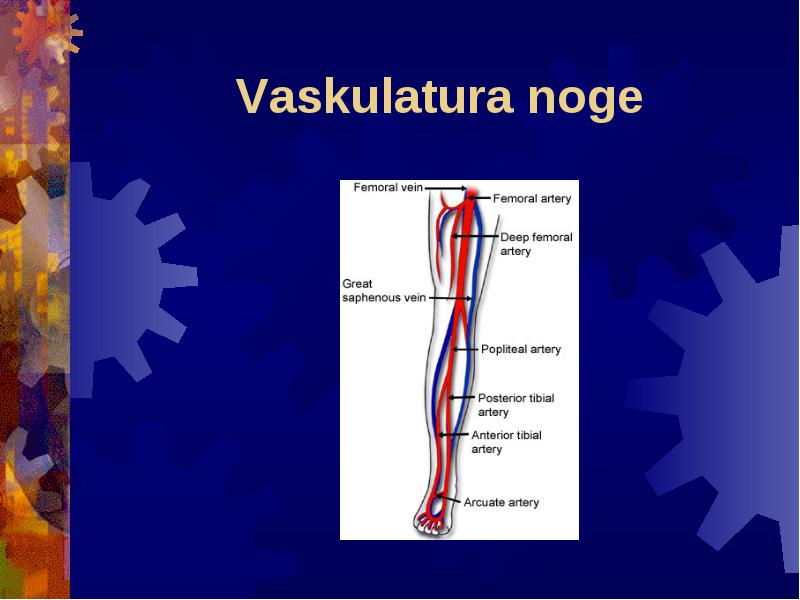 Vaskulatura noge

Femoral vein
Femoral artery
Deep femoral artery
Great saphenous vein
Popliteal artery
Posterior tibial artery
Anterior tibial artery
Arcuate artery